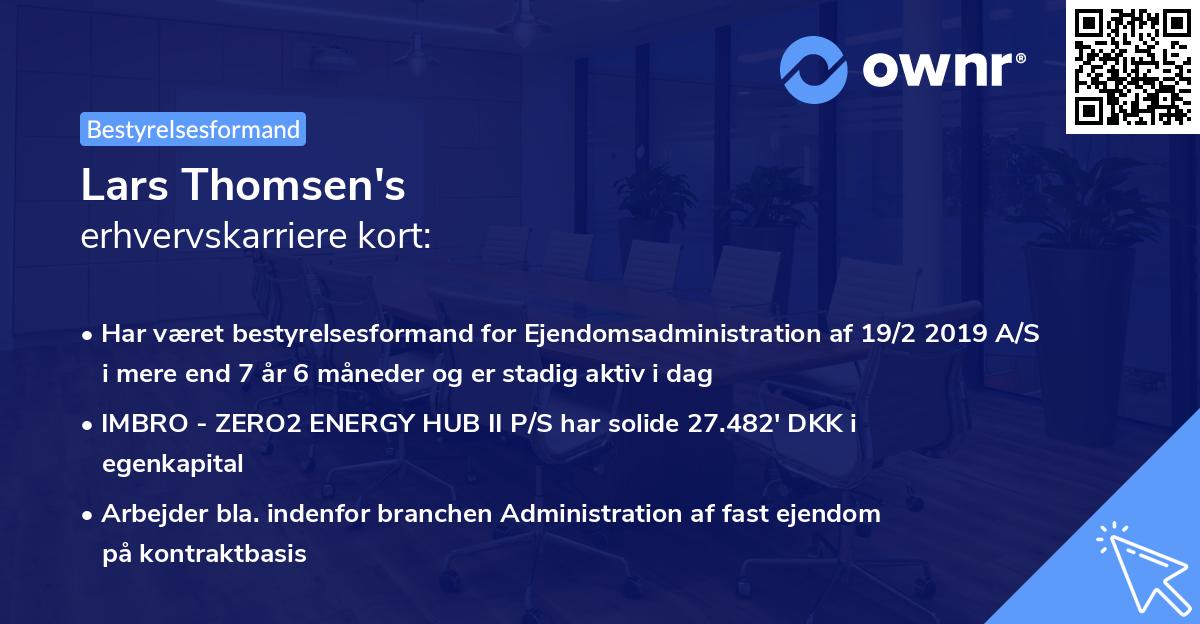 ownr®

Bestyrelsesformand

Lars Thomsen's
erhvervskarriere kort:

• Har været bestyrelsesformand for Ejendomsadministration af 19/2 2019 A/S i mere end 7 år 6 måneder og er stadig aktiv i dag

• IMBRO - ZERO2 ENERGY HUB II P/S har solide 27.482' DKK i egenkapital

• Arbejder bla. indenfor branchen Administration af fast ejendom på kontraktbasis